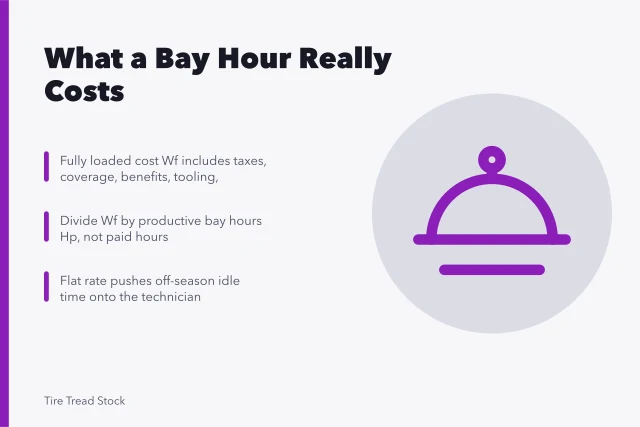 What a Bay Hour Really Costs

Fully loaded cost Wf includes taxes, coverage, benefits, tooling,

Divide Wf by productive bay hours Hp, not paid hours

Flat rate pushes off-season idle time onto the technician

Tire Tread Stock